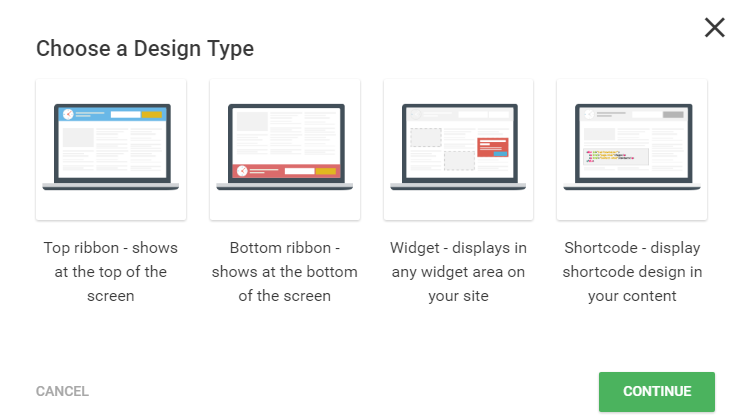 Choose a Design Type

Top ribbon - shows at the top of the screen

Bottom ribbon - shows at the bottom of the screen

Widget - displays in any widget area on your site

Shortcode - display shortcode design in your content

CANCEL

CONTINUE